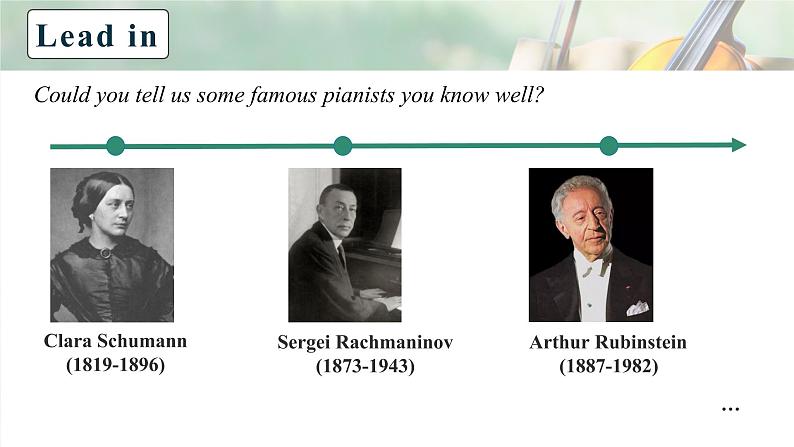 Lead in

Could you tell us some famous pianists you know well?

Clara Schumann (1819-1896)

Sergei Rachmaninov (1873-1943)

Arthur Rubinstein (1887-1982)

...